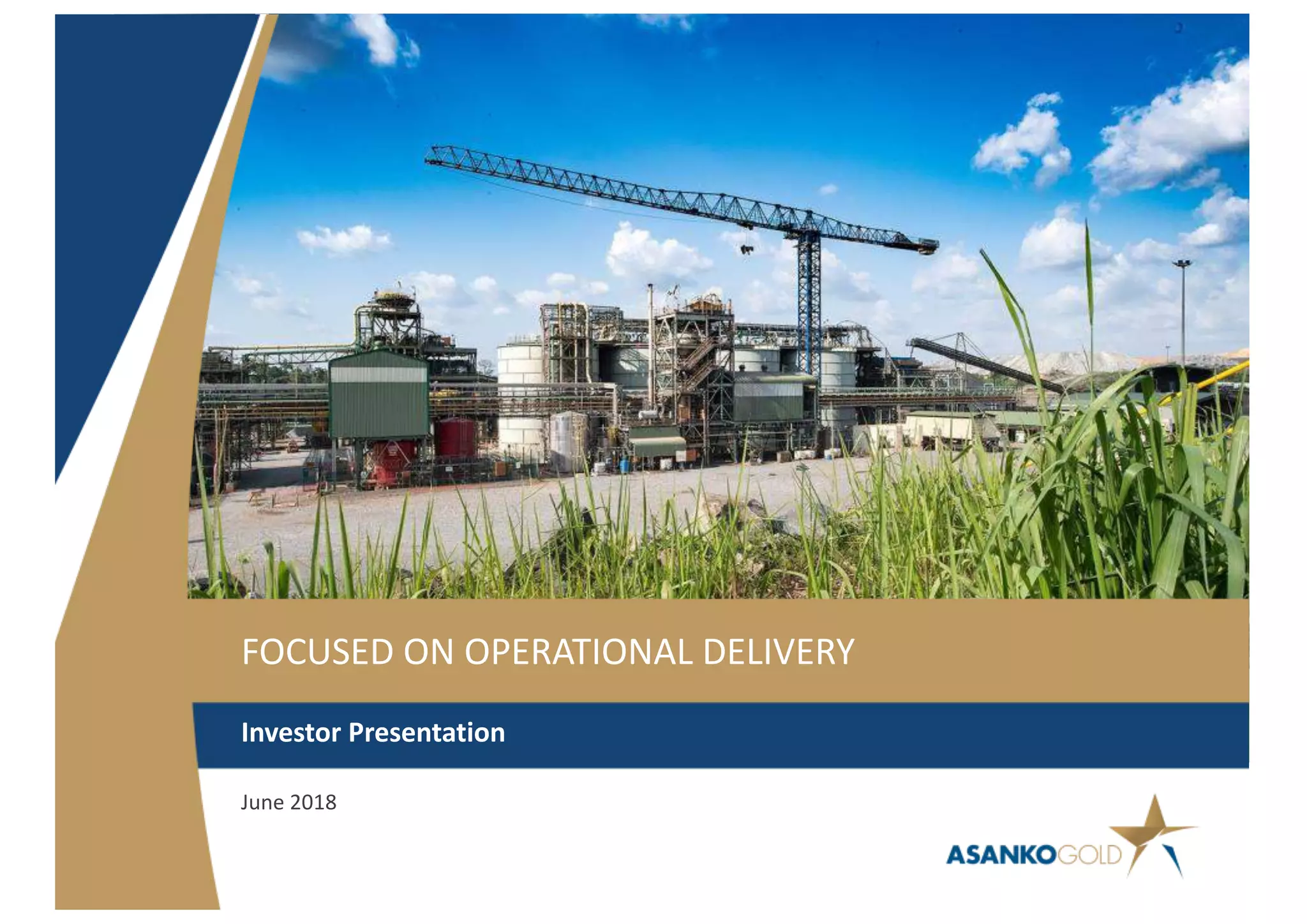 FOCUSED ON OPERATIONAL DELIVERY

Investor Presentation

June 2018

ASANKOGOLD